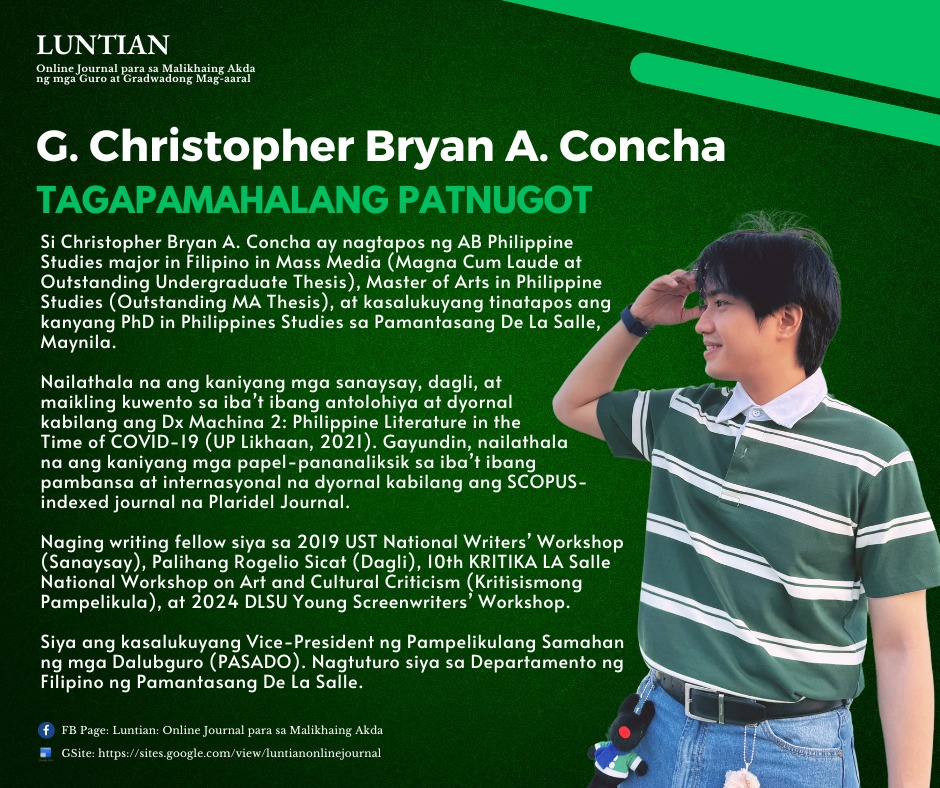 LUNTIAN
Online Journal para sa Malikhaing Akda ng mga Guro at Gradwadong Mag-aaral

G. Christopher Bryan A. Concha

TAGAPAMAHALANG PATNUGOT

Si Christopher Bryan A. Concha ay nagtapos ng AB Philippine Studies major in Filipino in Mass Media (Magna Cum Laude at Outstanding Undergraduate Thesis), Master of Arts in Philippine Studies (Outstanding MA Thesis), at kasalukuyang tinatapos ang kanyang PhD in Philippines Studies sa Pamantasang De La Salle, Maynila.

Nailathala na ang kaniyang mga sanaysay, dagli, at maikling kuwento sa iba't ibang antolohiya at dyornal kabilang ang Dx Machina 2: Philippine Literature in the Time of COVID-19 (UP Likhaan, 2021). Gayundin, nailathala na ang kaniyang mga papel-pananaliksik sa iba't ibang pambansa at internasyonal na dyornal kabilang ang SCOPUS-indexed journal na Plaridel Journal.

Naging writing fellow siya sa 2019 UST National Writers' Workshop (Sanaysay), Palihang Rogelio Sicat (Dagli), 10th KRITIKA LA Salle National Workshop on Art and Cultural Criticism (Kritisismong Pampelikula), at 2024 DLSU Young Screenwriters' Workshop.

Siya ang kasalukuyang Vice-President ng Pampelikulang Samahan ng mga Dalubguro (PASADO). Nagtuturo siya sa Departamento ng Filipino ng Pamantasang De La Salle.

FB Page: Luntian: Online Journal para sa Malikhaing Akda
GSite: https://sites.google.com/view/luntianonlinejournal